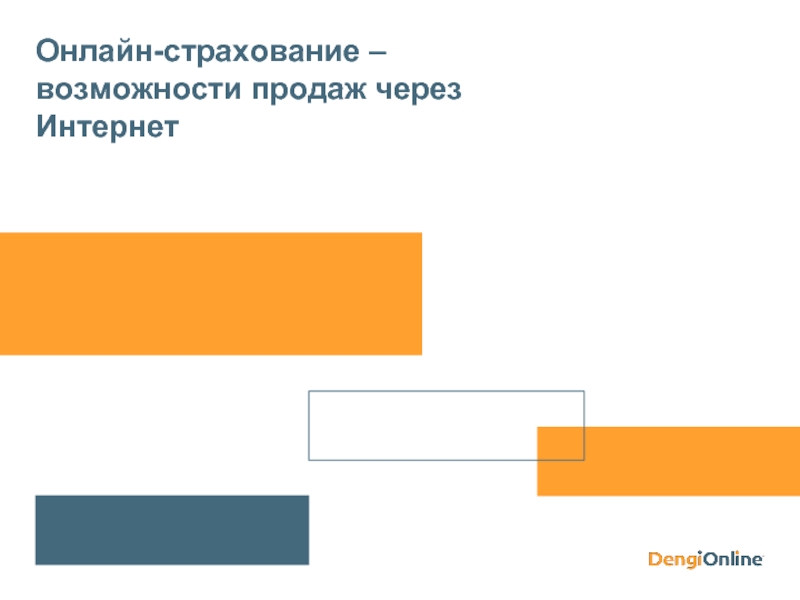 Онлайн-страхование – возможности продаж через Интернет

DengiOnline